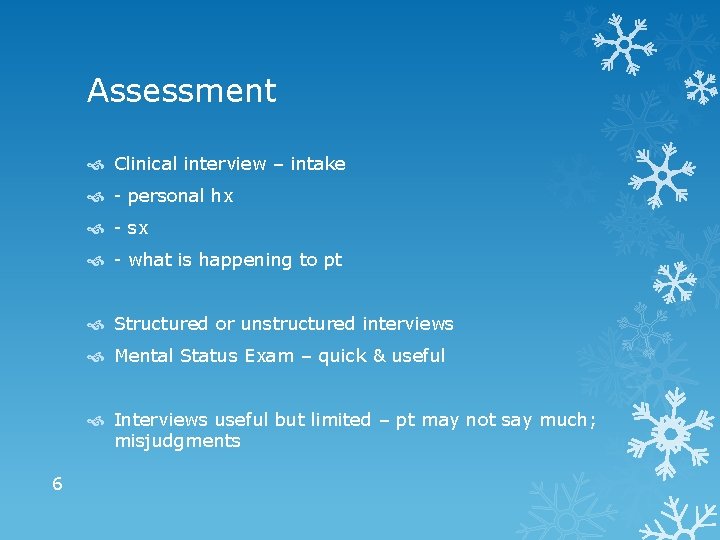 Assessment

Clinical interview – intake

- personal hx

- sx

- what is happening to pt

Structured or unstructured interviews

Mental Status Exam – quick & useful

Interviews useful but limited – pt may not say much; misjudgments

6